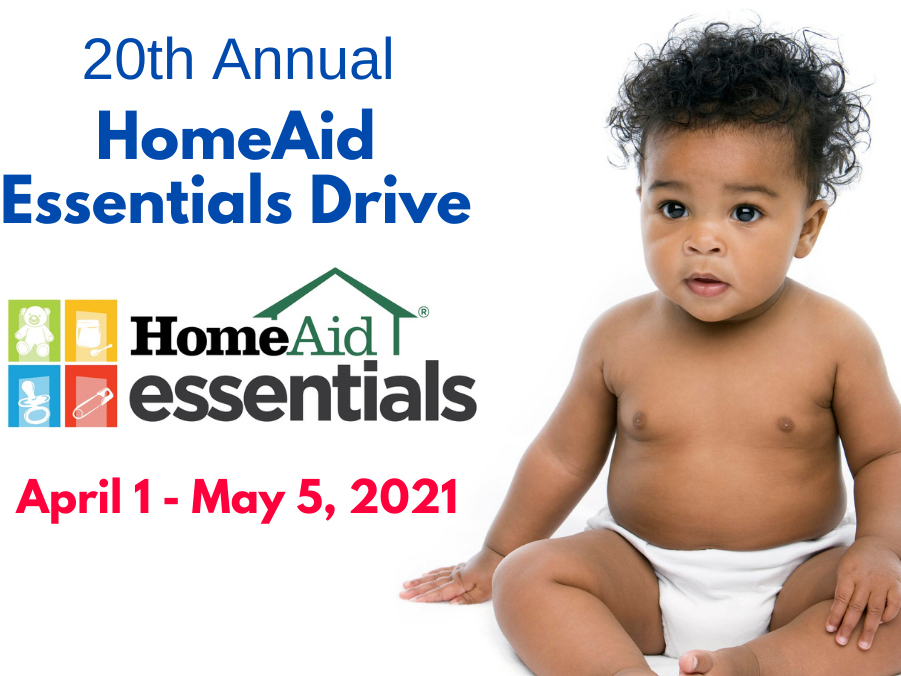 20th Annual
HomeAid Essentials Drive

HomeAid®
essentials

April 1 - May 5, 2021